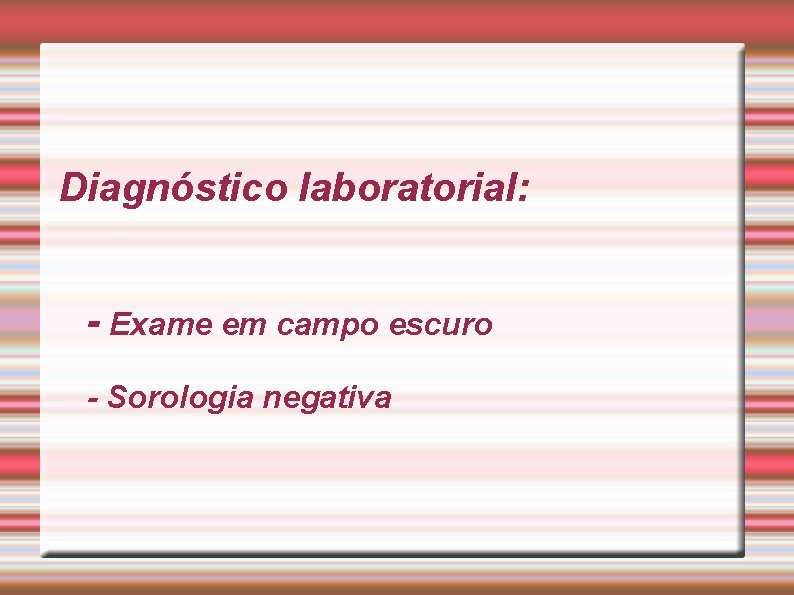 Diagnóstico laboratorial:

- Exame em campo escuro

- Sorologia negativa